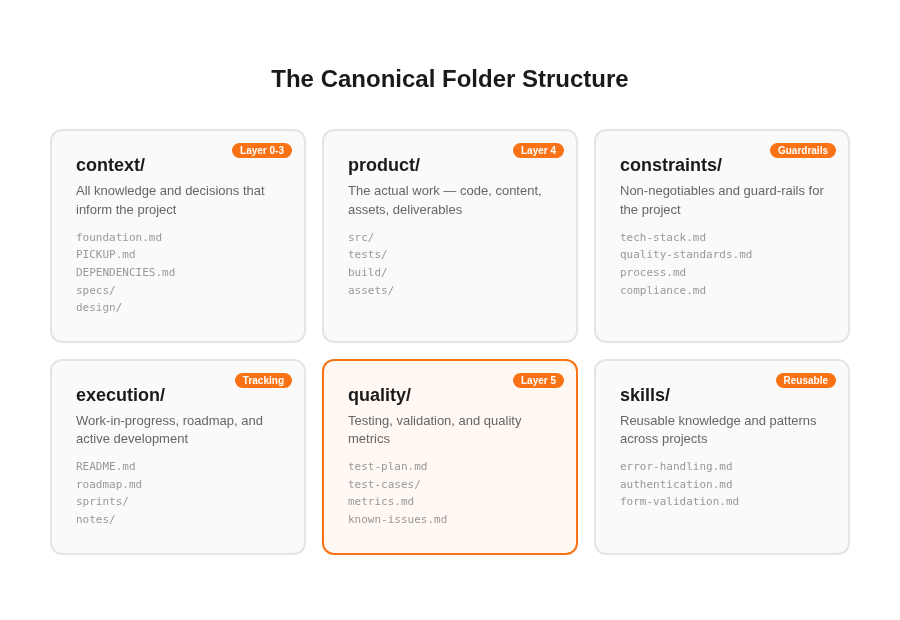 The Canonical Folder Structure

Layer 0-3

context/

All knowledge and decisions that inform the project

foundation.md
PICKUP.md
DEPENDENCIES.md
specs/
design/

Layer 4

product/

The actual work — code, content, assets, deliverables

src/
tests/
build/
assets/

Guardrails

constraints/

Non-negotiables and guard-rails for the project

tech-stack.md
quality-standards.md
process.md
compliance.md

Tracking

execution/

Work-in-progress, roadmap, and active development

README.md
roadmap.md
sprints/
notes/

Layer 5

quality/

Testing, validation, and quality metrics

test-plan.md
test-cases/
metrics.md
known-issues.md

Reusable

skills/

Reusable knowledge and patterns across projects

error-handling.md
authentication.md
form-validation.md